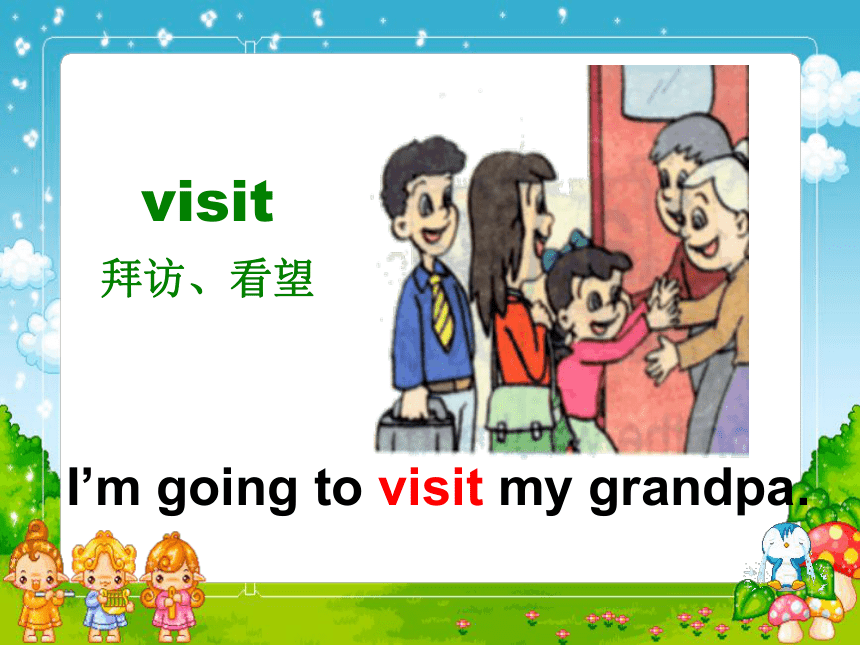 visit
拜访、看望

I’m going to visit my grandpa.